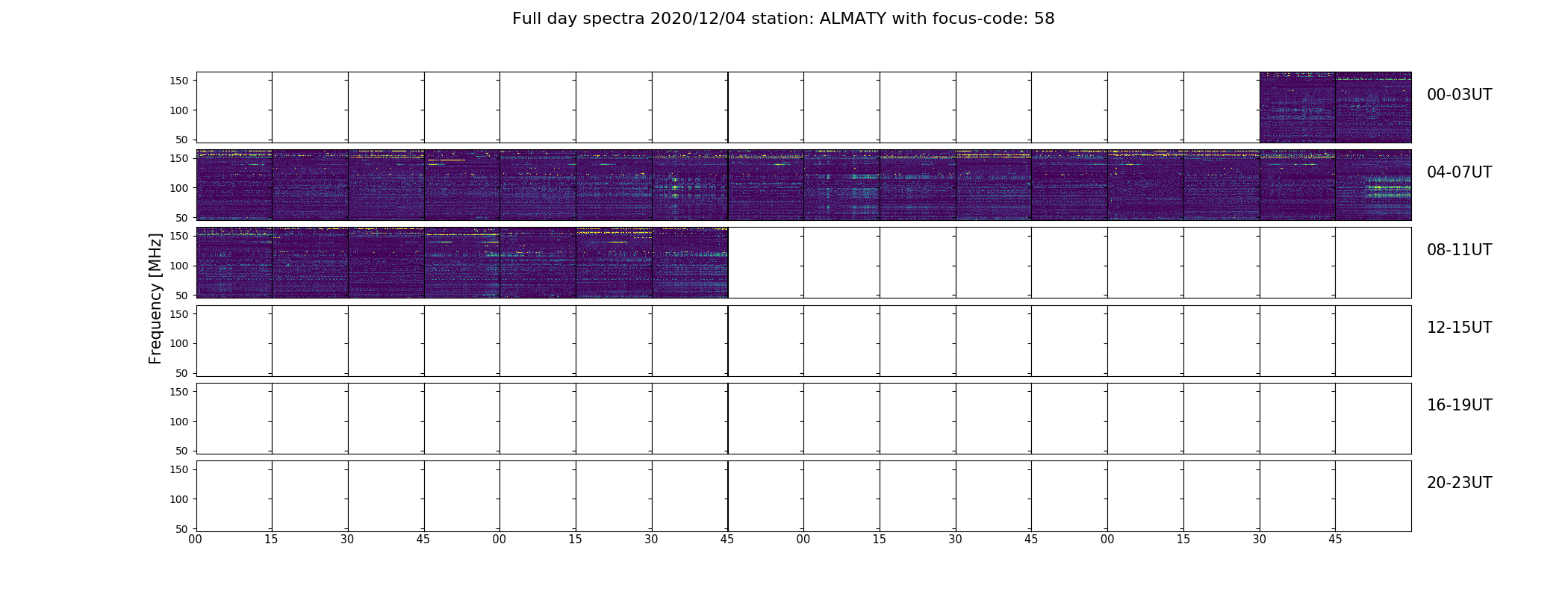 Full day spectra 2020/12/04 station: ALMATY with focus-code: 58

Frequency [MHz]

150
100
50

00-03UT

150
100
50

04-07UT

150
100
50

08-11UT

150
100
50

12-15UT

150
100
50

16-19UT

150
100
50

20-23UT

00 15 30 45 00 15 30 45 00 15 30 45 00 15 30 45